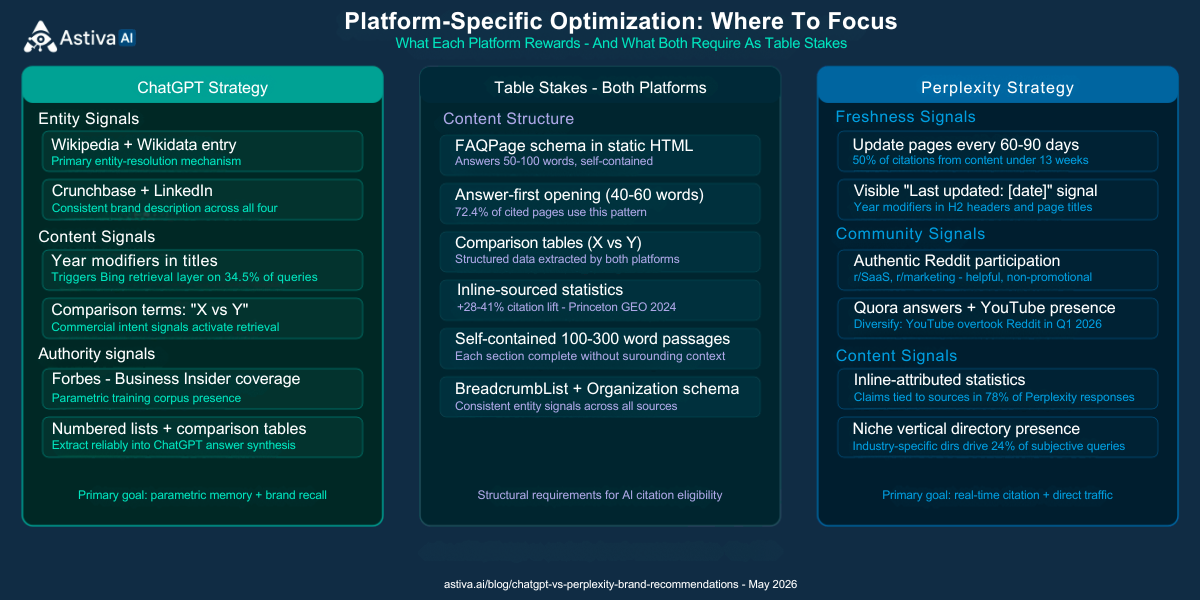 Astiva AI

Platform-Specific Optimization: Where To Focus

What Each Platform Rewards - And What Both Require As Table Stakes

ChatGPT Strategy

Entity Signals

Wikipedia + Wikidata entry
Primary entity-resolution mechanism

Crunchbase + LinkedIn
Consistent brand description across all four

Content Signals

Year modifiers in titles
Triggers Bing retrieval layer on 34.5% of queries

Comparison terms: "X vs Y"
Commercial intent signals activate retrieval

Authority signals

Forbes - Business Insider coverage
Parametric training corpus presence

Numbered lists + comparison tables
Extract reliably into ChatGPT answer synthesis

Primary goal: parametric memory + brand recall

Table Stakes - Both Platforms

Content Structure

FAQPage schema in static HTML
Answers 50-100 words, self-contained

Answer-first opening (40-60 words)
72.4% of cited pages use this pattern

Comparison tables (X vs Y)
Structured data extracted by both platforms

Inline-sourced statistics
+28-41% citation lift - Princeton GEO 2024

Self-contained 100-300 word passages
Each section complete without surounding context

BreadcrumbList + Organization schema
Consistent entity signals across all sources

Structural requirements for AI citation eligibility

Perplexity Strategy

Freshness Signals

Update pages every 60-90 days
50% of citations from content under 13 weeks

Visible "Last updated: [date]" signal
Year modifiers in H2 headers and page titles

Community Signals

Authentic Reddit participation
r/SaaS, r/marketing - helpful, non-promotional

Quora answers + YouTube presence
Diversify: YouTube overtook Reddit in Q1 2026

Content Signals

Inline-attributed statistics
Claims tied to sources in 78% of Perplexity responses

Niche vertical directory presence
Industry-specific dirs drive 24% of subjective queries

Primary goal: real-time citation + direct traffic

astiva.ai/blog/chatgpt-vs-perplexity-brand-recommendations - May 2026